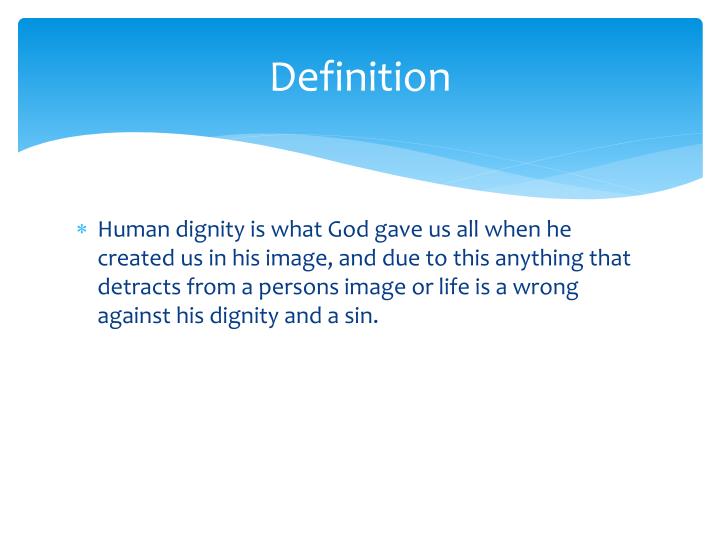 Definition

* Human dignity is what God gave us all when he created us in his image, and due to this anything that detracts from a persons image or life is a wrong against his dignity and a sin.